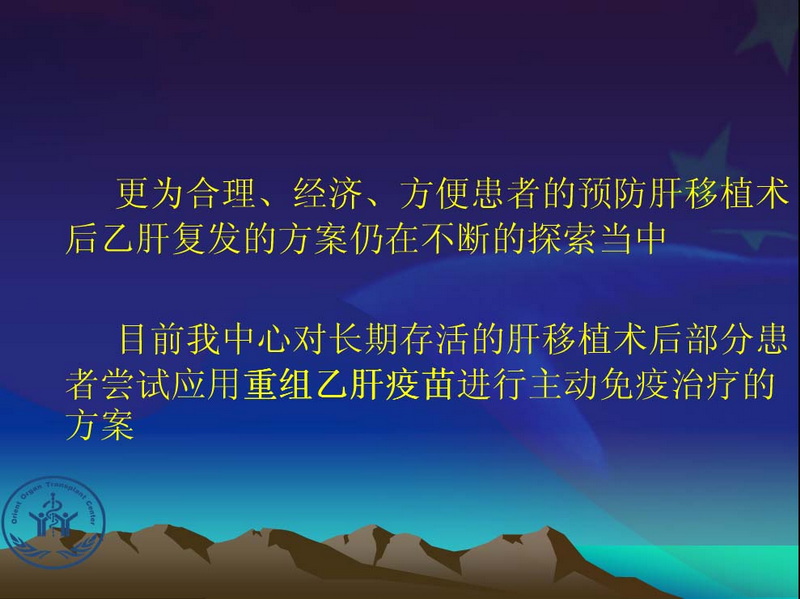 更为合理、经济、方便患者的预防肝移植术后乙肝复发的方案仍在不断的探索当中

目前我中心对长期存活的肝移植术后部分患者尝试应用重组乙肝疫苗进行主动免疫治疗的方案

Orient Organ Transplant Center